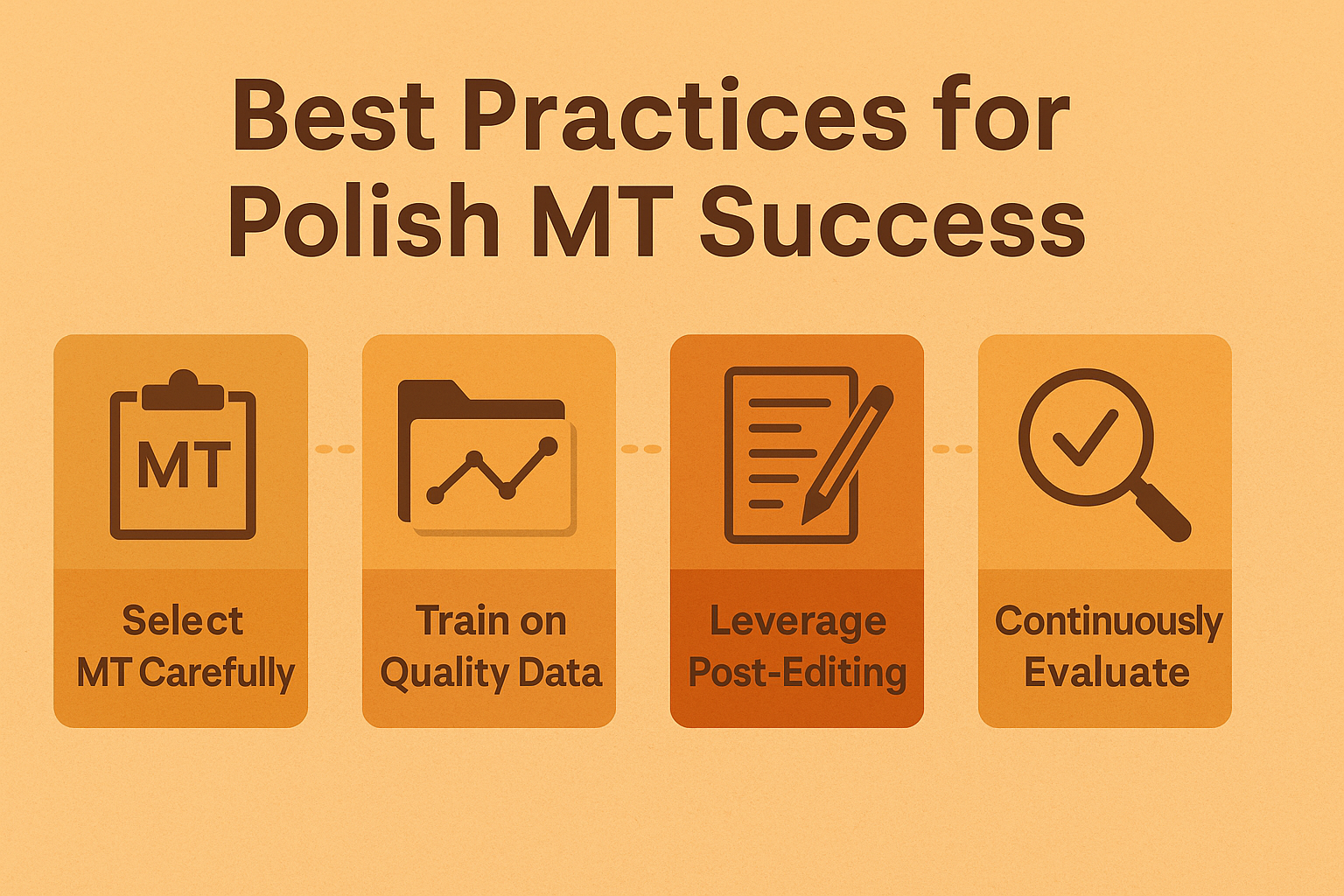 Best Practices for Polish MT Success

MT

Select MT Carefully

Train on Quality Data

Leverage Post-Editing

Continuously Evaluate